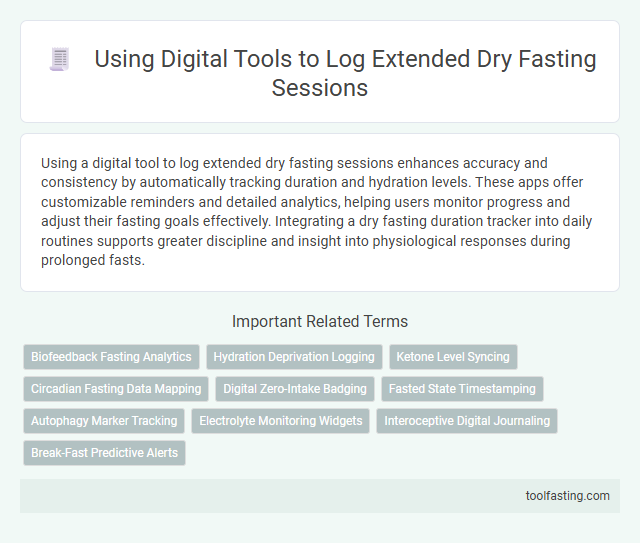 Using Digital Tools to Log Extended Dry Fasting Sessions

Using a digital tool to log extended dry fasting sessions enhances accuracy and consistency by automatically tracking duration and hydration levels. These apps offer customizable reminders and detailed analytics, helping users monitor progress and adjust their fasting goals effectively. Integrating a dry fasting duration tracker into daily routines supports greater discipline and insight into physiological responses during prolonged fasts.

Important Related Terms

Biofeedback Fasting Analytics
Hydration Deprivation Logging
Ketone Level Syncing
Circadian Fasting Data Mapping
Digital Zero-Intake Badging
Fasted State Timestamping
Autophagy Marker Tracking
Electrolyte Monitoring Widgets
Interoceptive Digital Journaling
Break-Fast Predictive Alerts

toolfasting.com